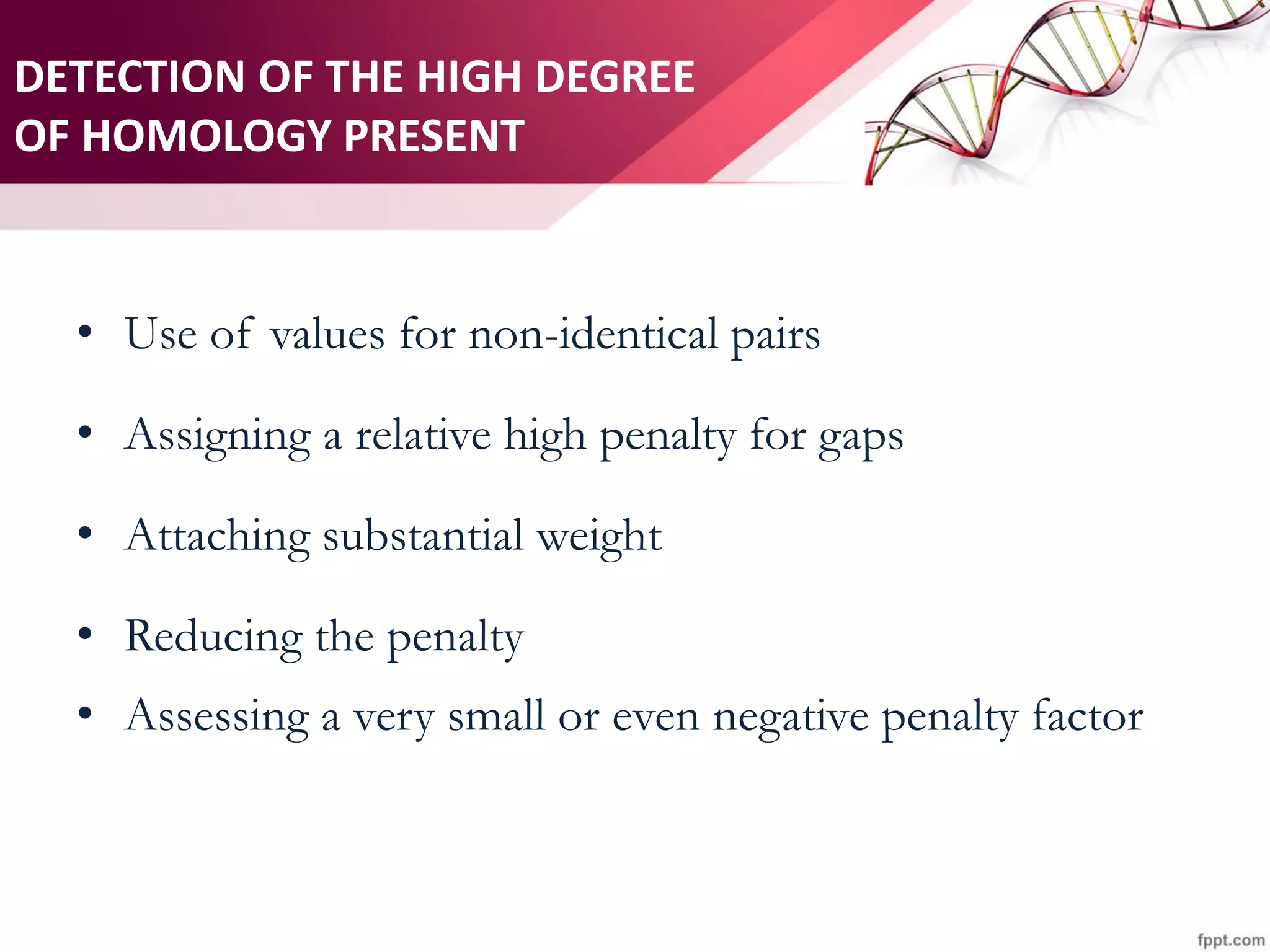 DETECTION OF THE HIGH DEGREE OF HOMOLOGY PRESENT

• Use of values for non-identical pairs

• Assigning a relative high penalty for gaps

• Attaching substantial weight

• Reducing the penalty

• Assessing a very small or even negative penalty factor

fppt.com